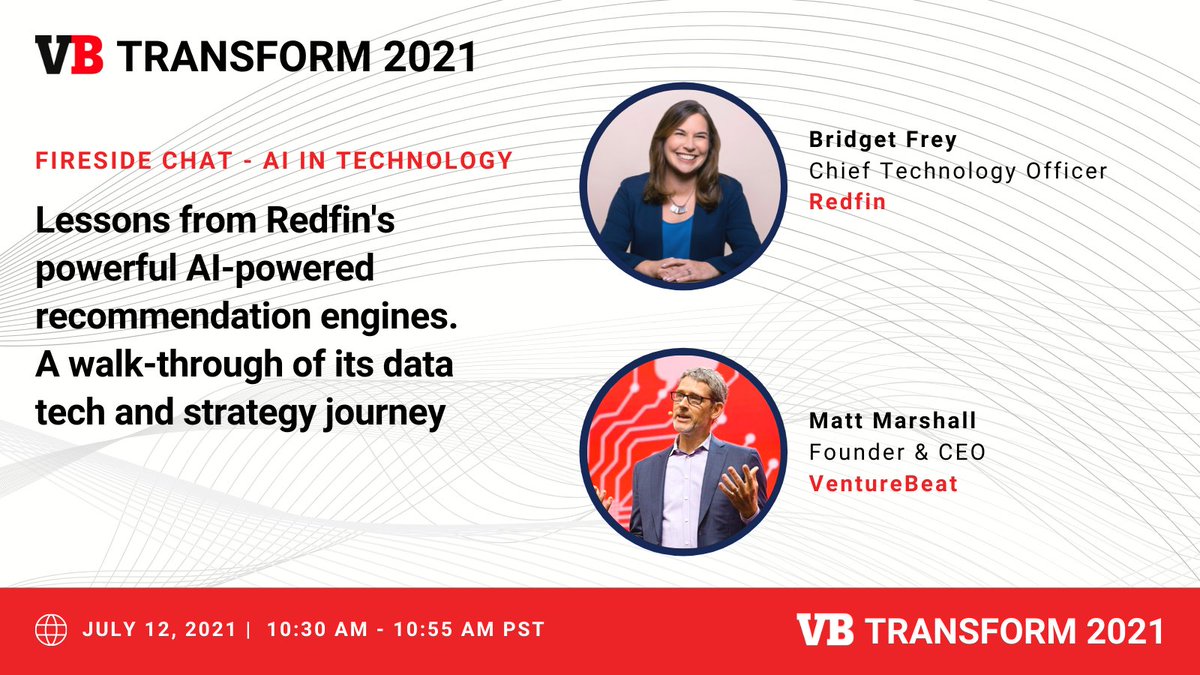 VB TRANSFORM 2021

FIRESIDE CHAT - AI IN TECHNOLOGY

Lessons from Redfin's powerful AI-powered recommendation engines. A walk-through of its data tech and strategy journey

Bridget Frey
Chief Technology Officer
Redfin

Matt Marshall
Founder & CEO
VentureBeat

JULY 12, 2021 | 10:30 AM - 10:55 AM PST

VB TRANSFORM 2021